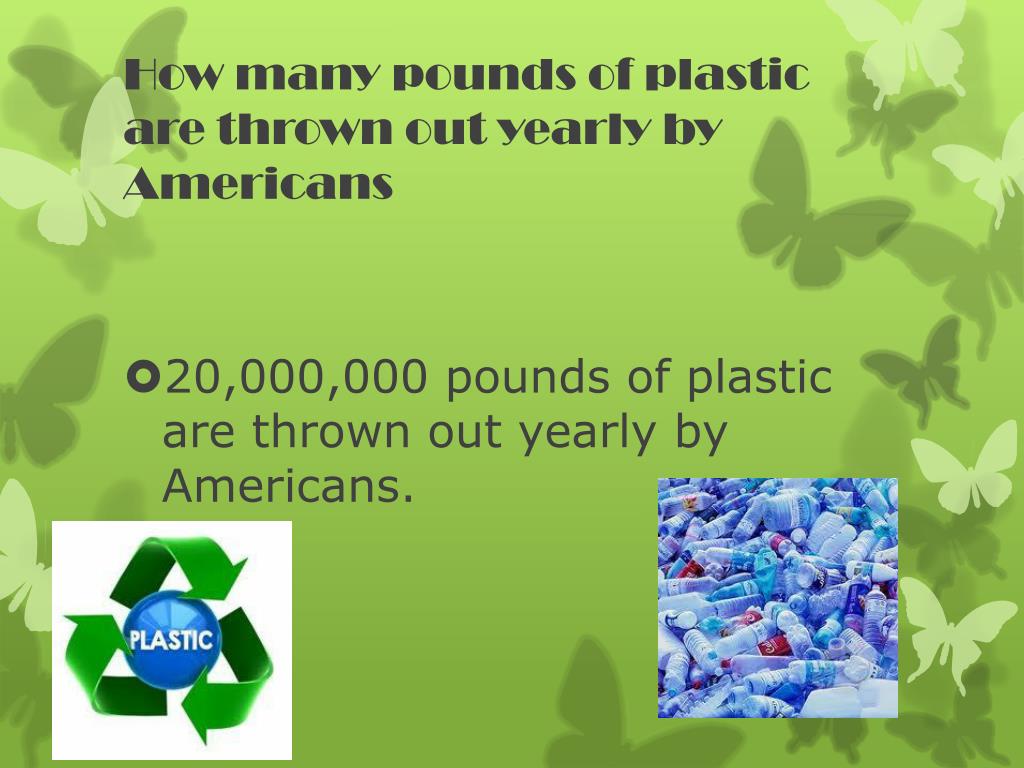 How many pounds of plastic are thrown out yearly by Americans

20,000,000 pounds of plastic are thrown out yearly by Americans.

PLASTIC